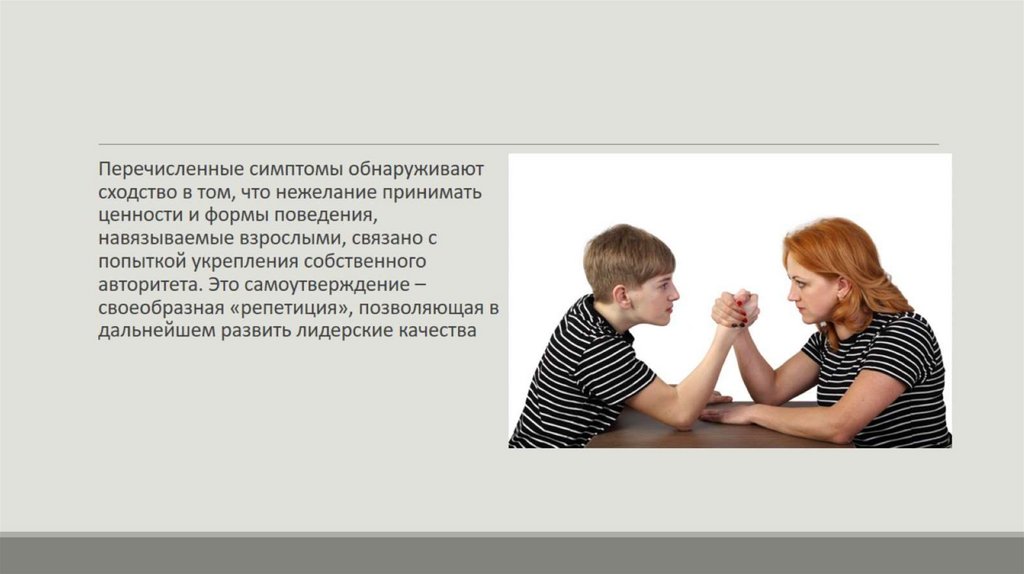 Перечисленные симптомы обнаруживают сходство в том, что нежелание принимать ценности и формы поведения, навязываемые взрослыми, связано с попыткой укрепления собственного авторитета. Это самоутверждение – своеобразная «репетиция», позволяющая в дальнейшем развить лидерские качества